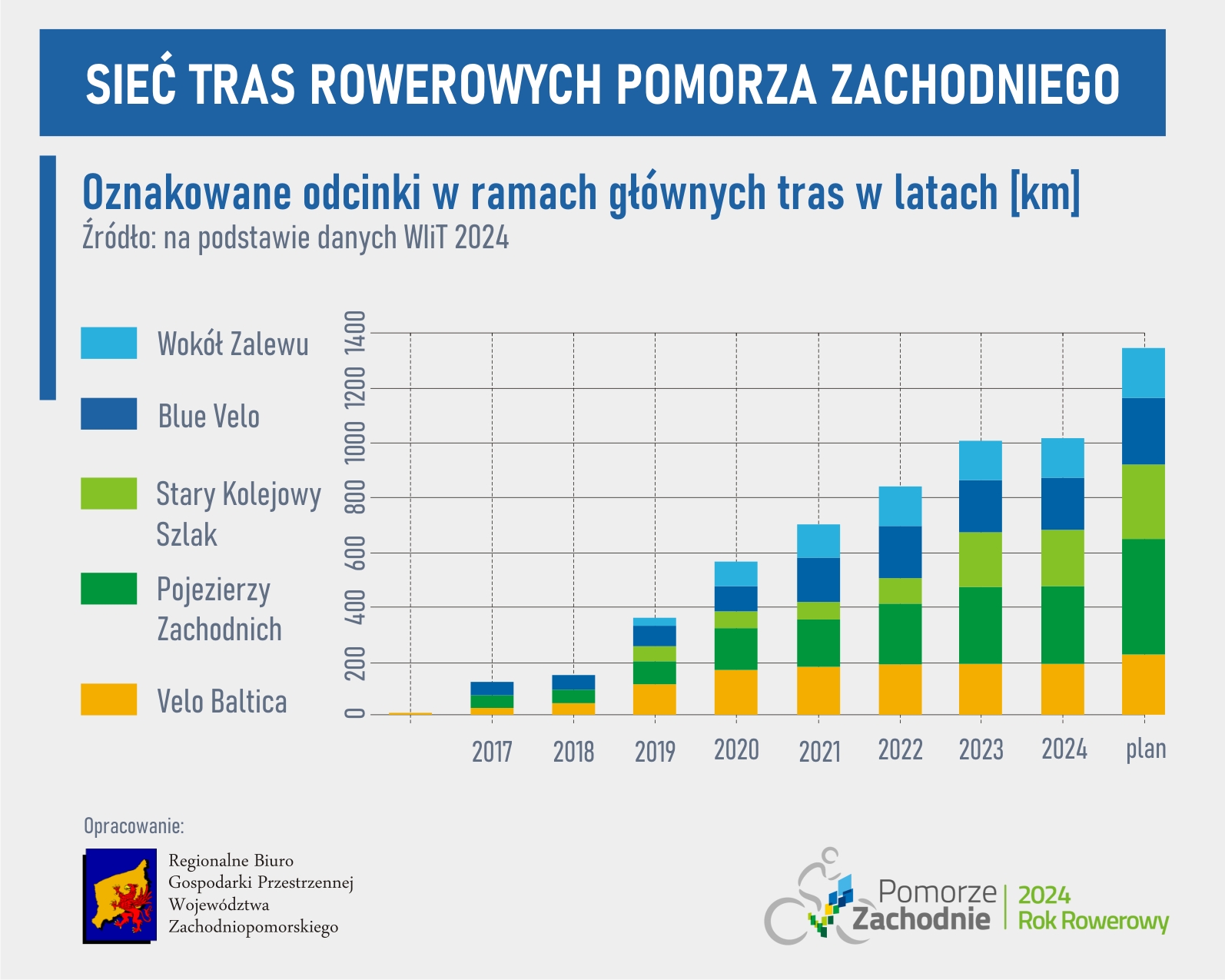 SIEĆ TRAS ROWEROWYCH POMORZA ZACHODNIEGO

Oznakowane odcinki w ramach głównych tras w latach [km]
Źródło: na podstawie danych WIiT 2024

Wokół Zalewu
Blue Velo
Stary Kolejowy Szlak
Pojezierzy Zachodnich
Velo Baltica

1400
1200
1000
800
600
400
200
0

2017
2018
2019
2020
2021
2022
2023
2024
plan

Opracowanie:
Regionalne Biuro Gospodarki Przestrzennej Województwa Zachodniopomorskiego

Pomorze Zachodnie
2024 Rok Rowerowy